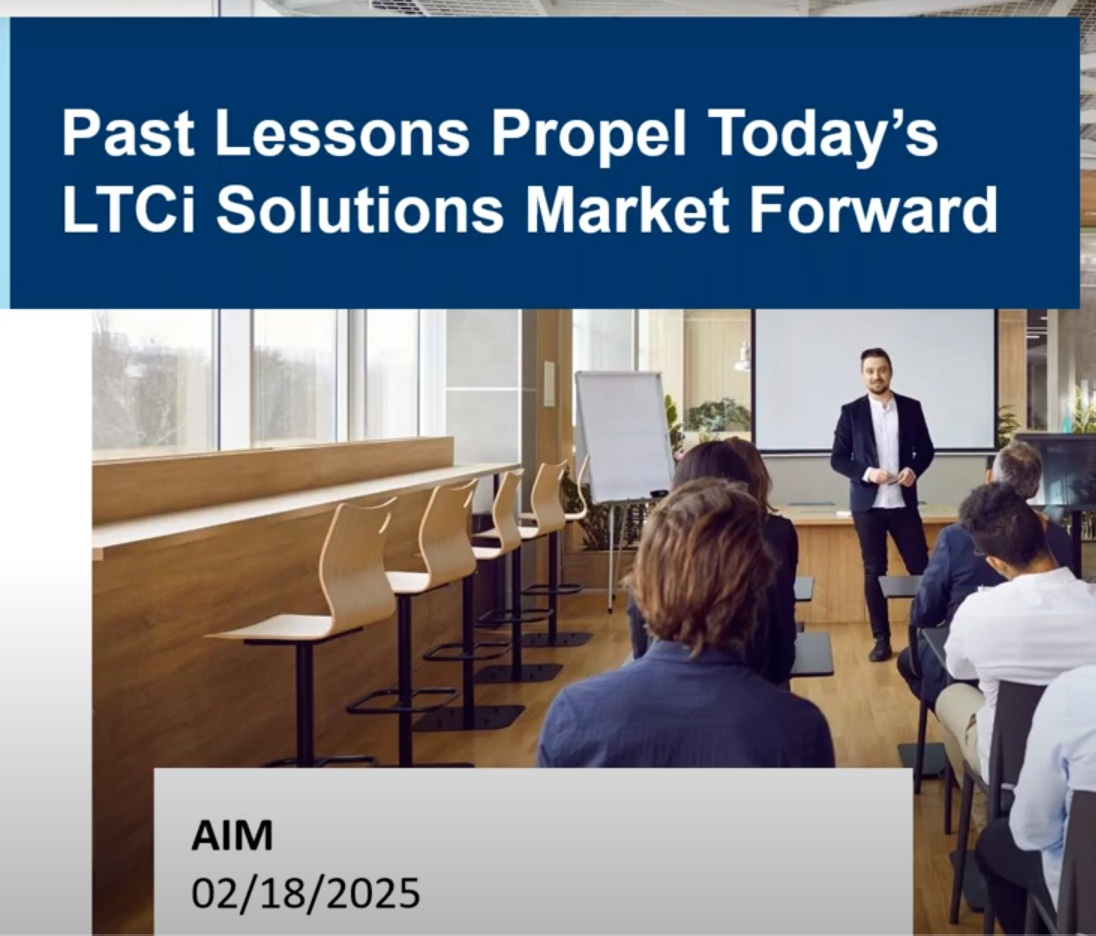 Past Lessons Propel Today's LTCi Solutions Market Forward

AIM
02/18/2025